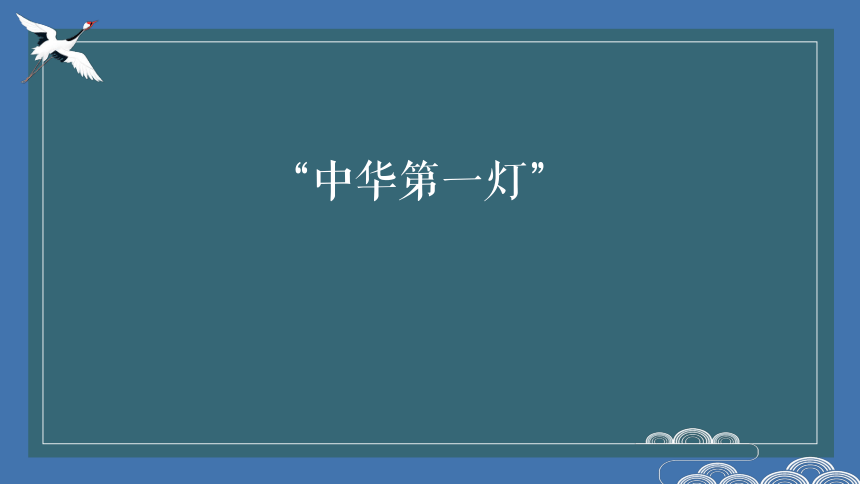 “中华第一灯”